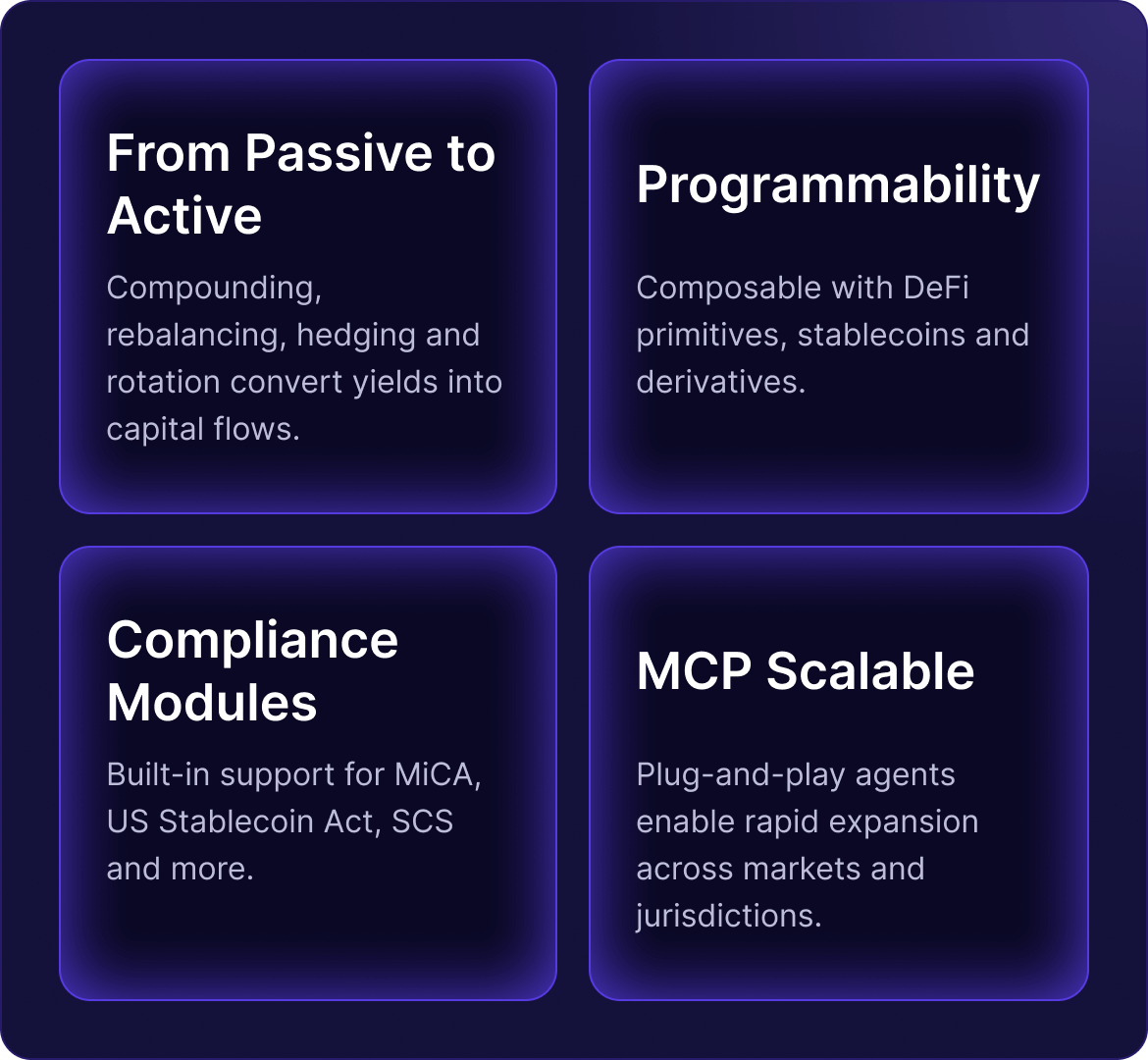 From Passive to Active

Compounding, rebalancing, hedging and rotation convert yields into capital flows.

Programmability

Composable with DeFi primitives, stablecoins and derivatives.

Compliance Modules

Built-in support for MiCA, US Stablecoin Act, SCS and more.

MCP Scalable

Plug-and-play agents enable rapid expansion across markets and jurisdictions.